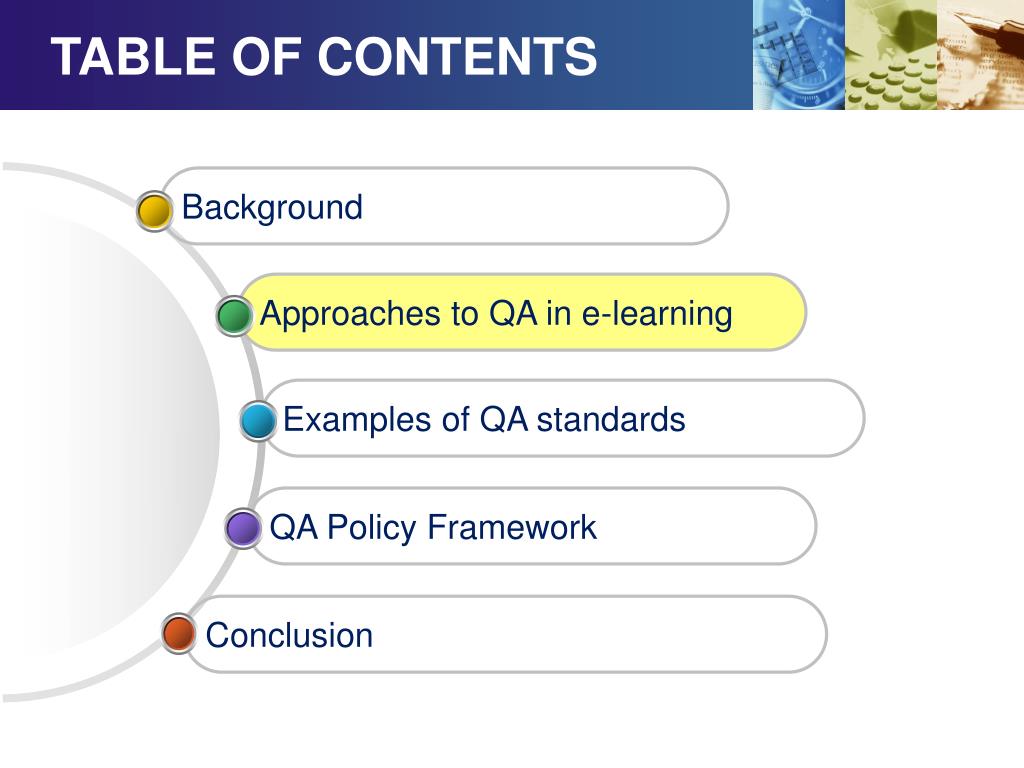 TABLE OF CONTENTS

Background

Approaches to QA in e-learning

Examples of QA standards

QA Policy Framework

Conclusion